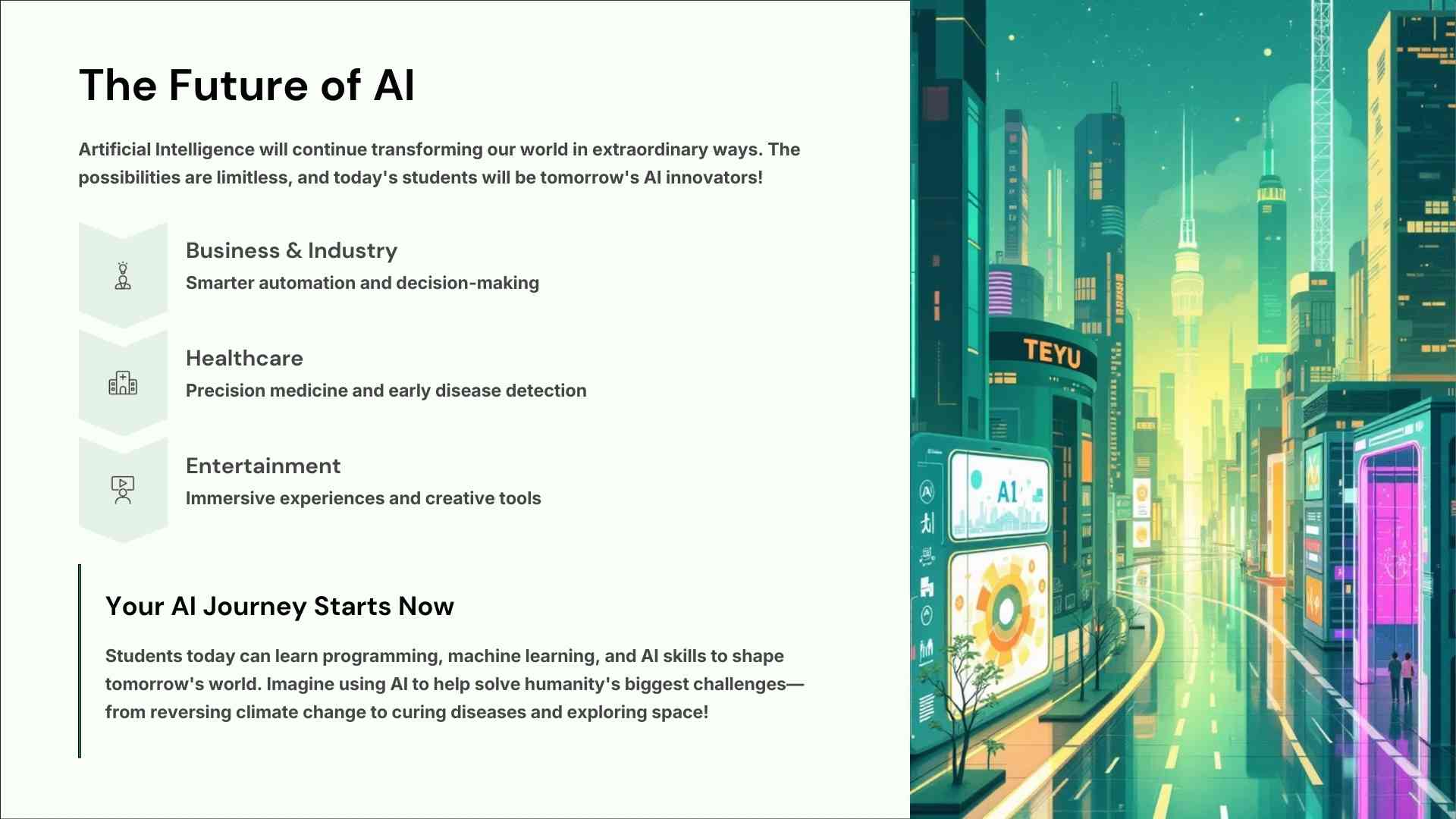 The Future of AI

Artificial Intelligence will continue transforming our world in extraordinary ways. The possibilities are limitless, and today's students will be tomorrow's AI innovators!

Business & Industry

Smarter automation and decision-making

Healthcare

Precision medicine and early disease detection

Entertainment

Immersive experiences and creative tools

Your AI Journey Starts Now

Students today can learn programming, machine learning, and AI skills to shape tomorrow's world. Imagine using AI to help solve humanity's biggest challenges—from reversing climate change to curing diseases and exploring space!

TEYU

A1